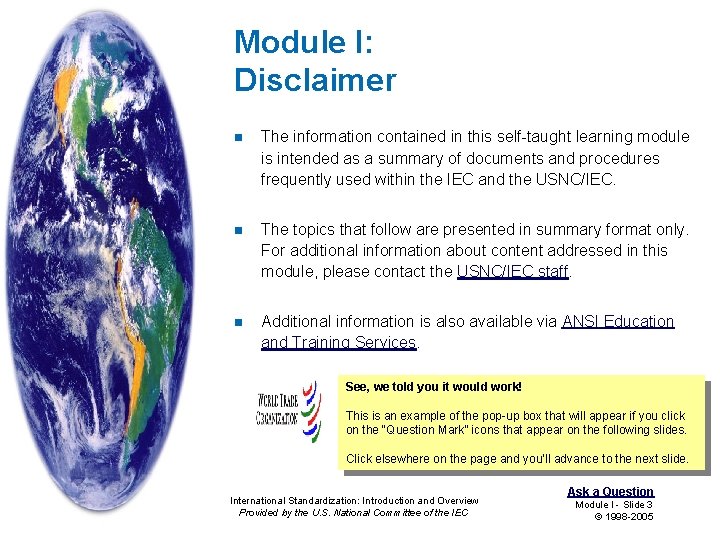 Module I:
Disclaimer

The information contained in this self-taught learning module is intended as a summary of documents and procedures frequently used within the IEC and the USNC/IEC.

The topics that follow are presented in summary format only. For additional information about content addressed in this module, please contact the USNC/IEC staff.

Additional information is also available via ANSI Education and Training Services.

WORLD TRADE ORGANIZATION

See, we told you it would work!

This is an example of the pop-up box that will appear if you click on the "Question Mark" icons that appear on the following slides.

Click elsewhere on the page and you'll advance to the next slide.

International Standardization: Introduction and Overview
Provided by the U.S. National Committee of the IEC

Ask a Question
Module I - Slide 3
© 1998-2005